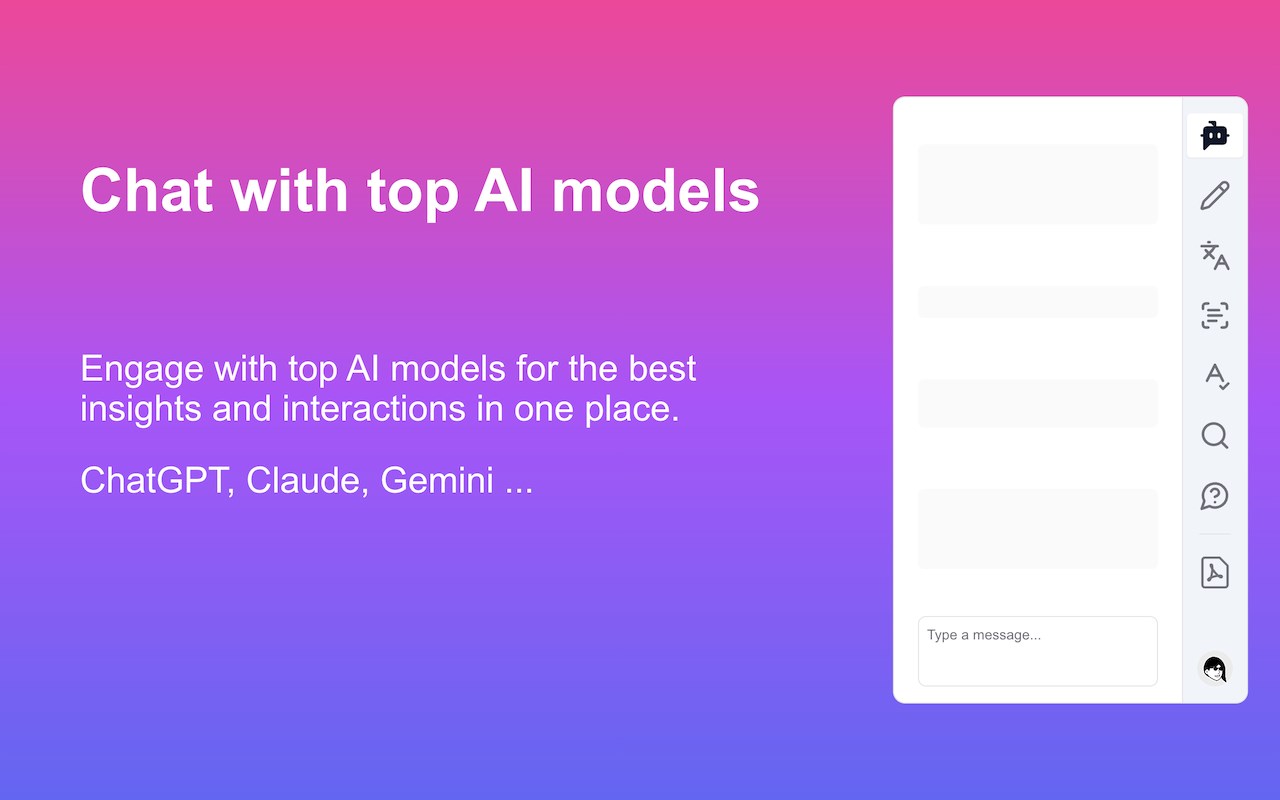 Chat with top AI models

Engage with top AI models for the best insights and interactions in one place.

ChatGPT, Claude, Gemini ...

Type a message...